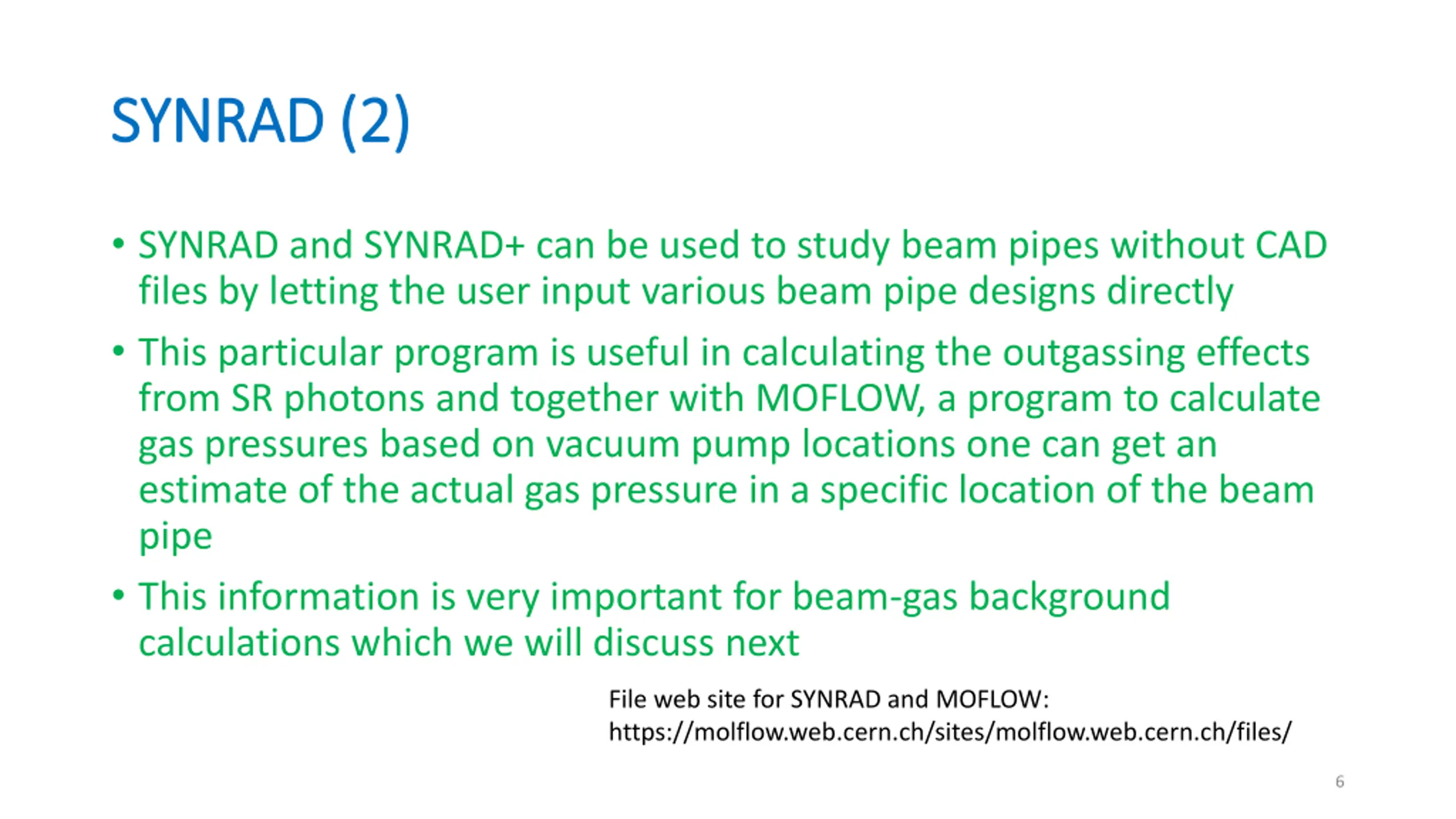 SYNRAD (2)

• SYNRAD and SYNRAD+ can be used to study beam pipes without CAD files by letting the user input various beam pipe designs directly

• This particular program is useful in calculating the outgassing effects from SR photons and together with MOFLOW, a program to calculate gas pressures based on vacuum pump locations one can get an estimate of the actual gas pressure in a specific location of the beam pipe

• This information is very important for beam-gas background calculations which we will discuss next

File web site for SYNRAD and MOFLOW: https://molflow.web.cern.ch/sites/molflow.web.cern.ch/files/

6